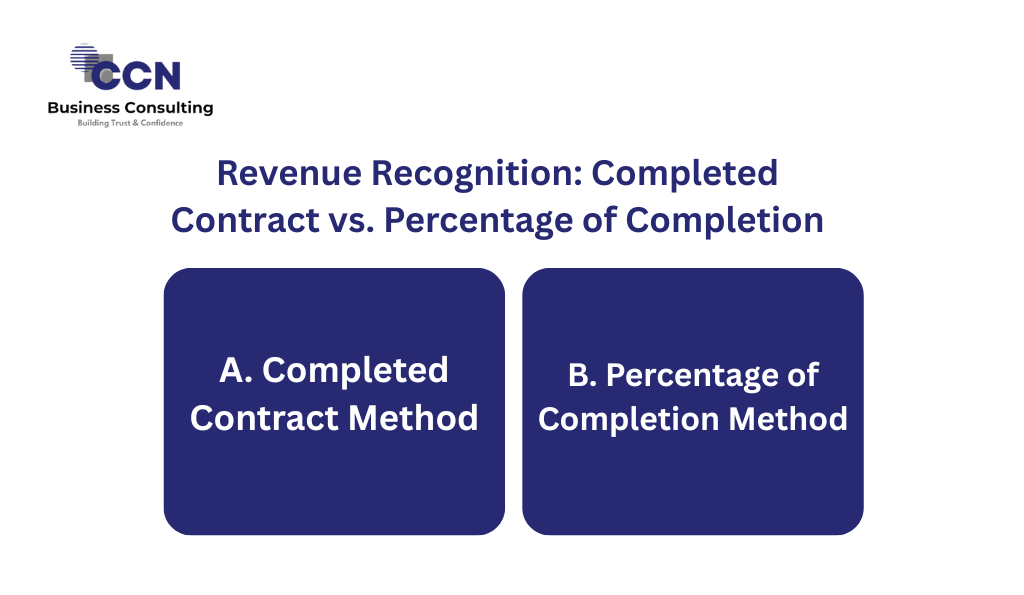 CCN
Business Consulting
Building Trust & Confidence

Revenue Recognition: Completed Contract vs. Percentage of Completion

A. Completed Contract Method

B. Percentage of Completion Method